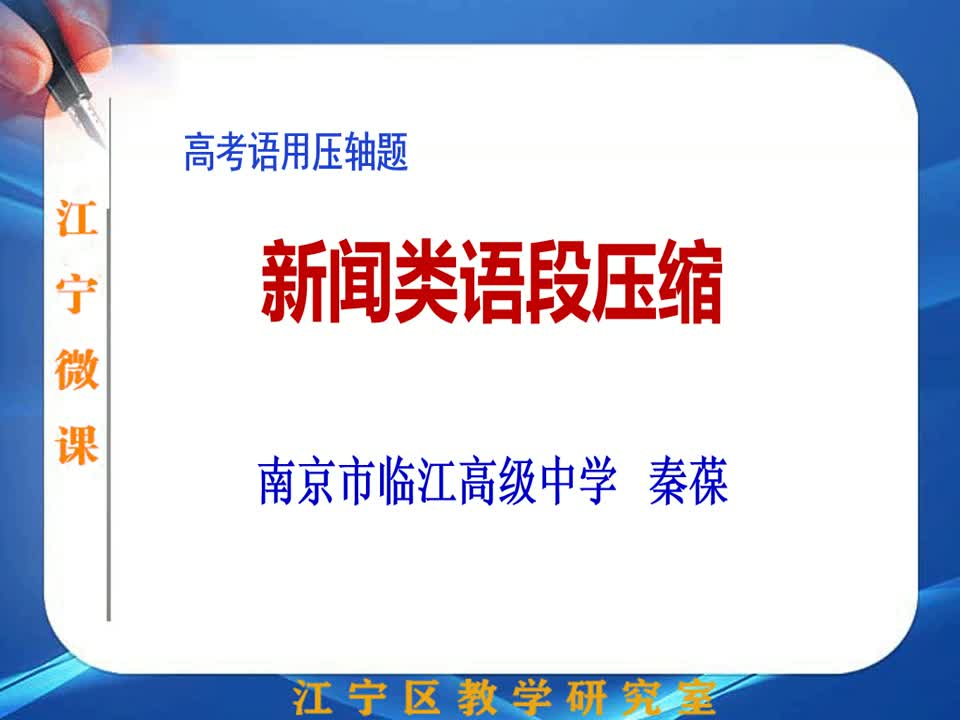 江宁微课

高考语用压轴题

新闻类语段压缩

南京市临江高级中学　秦葆

江宁区教学研究室